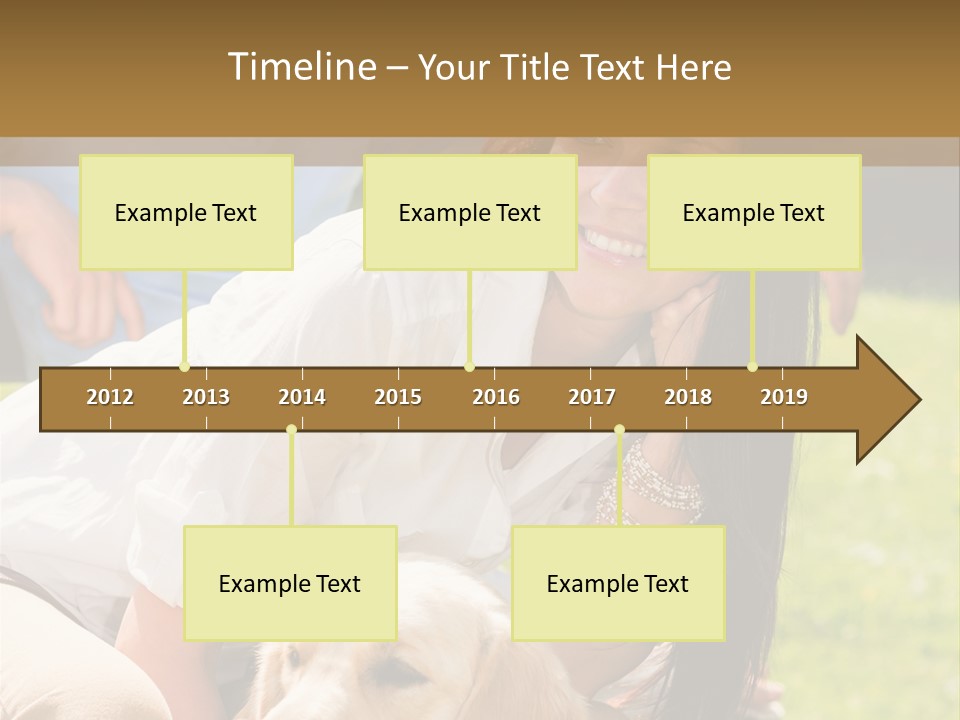 Timeline – Your Title Text Here

Example Text

Example Text

Example Text

2012 2013 2014 2015 2016 2017 2018 2019

Example Text

Example Text